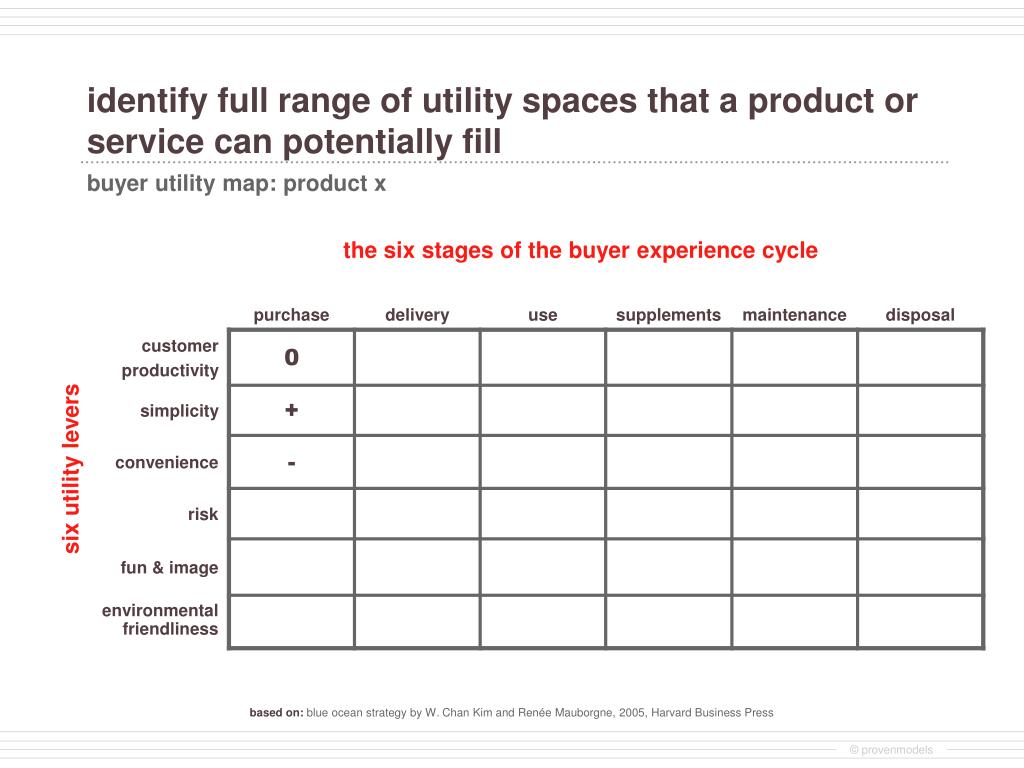 identify full range of utility spaces that a product or service can potentially fill

buyer utility map: product x

the six stages of the buyer experience cycle

six utility levers

| | purchase | delivery | use | supplements | maintenance | disposal |
|---|---|---|---|---|---|---|
| customer productivity | 0 | | | | | |
| simplicity | + | | | | | |
| convenience | - | | | | | |
| risk | | | | | | |
| fun & image | | | | | | |
| environmental friendliness | | | | | | |

based on: blue ocean strategy by W. Chan Kim and Renée Mauborgne, 2005, Harvard Business Press

© provenmodels